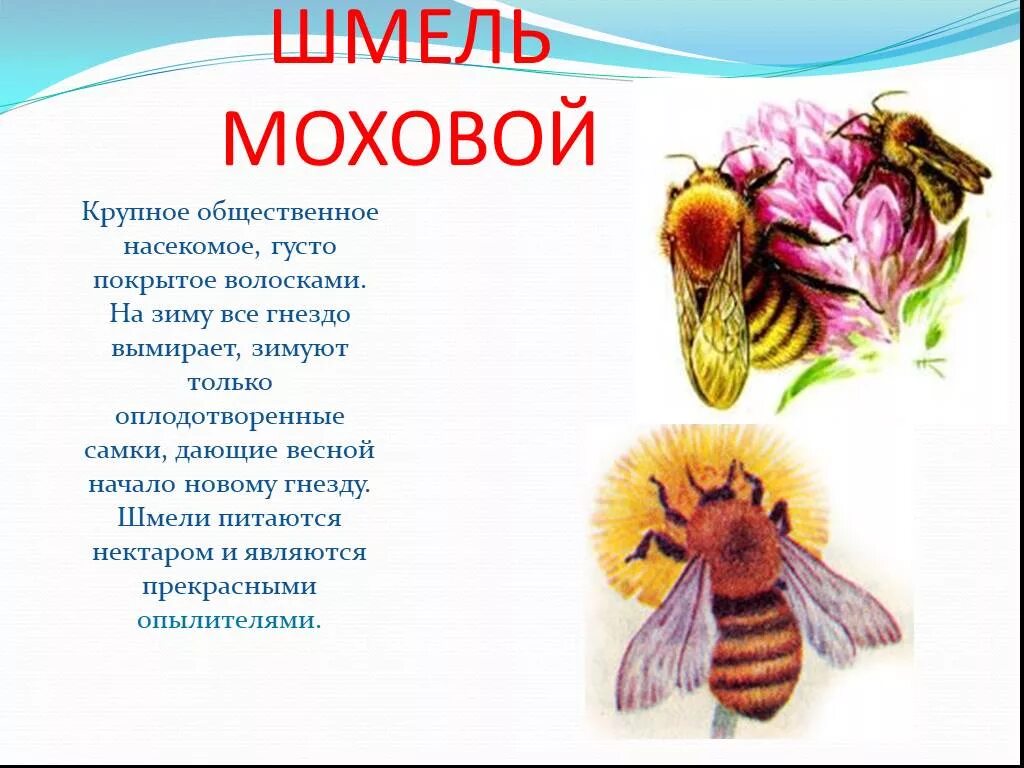 ШМЕЛЬ МОХОВОЙ

Крупное общественное насекомое, густо покрытое волосками. На зиму все гнездо вымирает, зимуют только оплодотворенные самки, дающие весной начало новому гнезду. Шмели питаются нектаром и являются прекрасными опылителями.